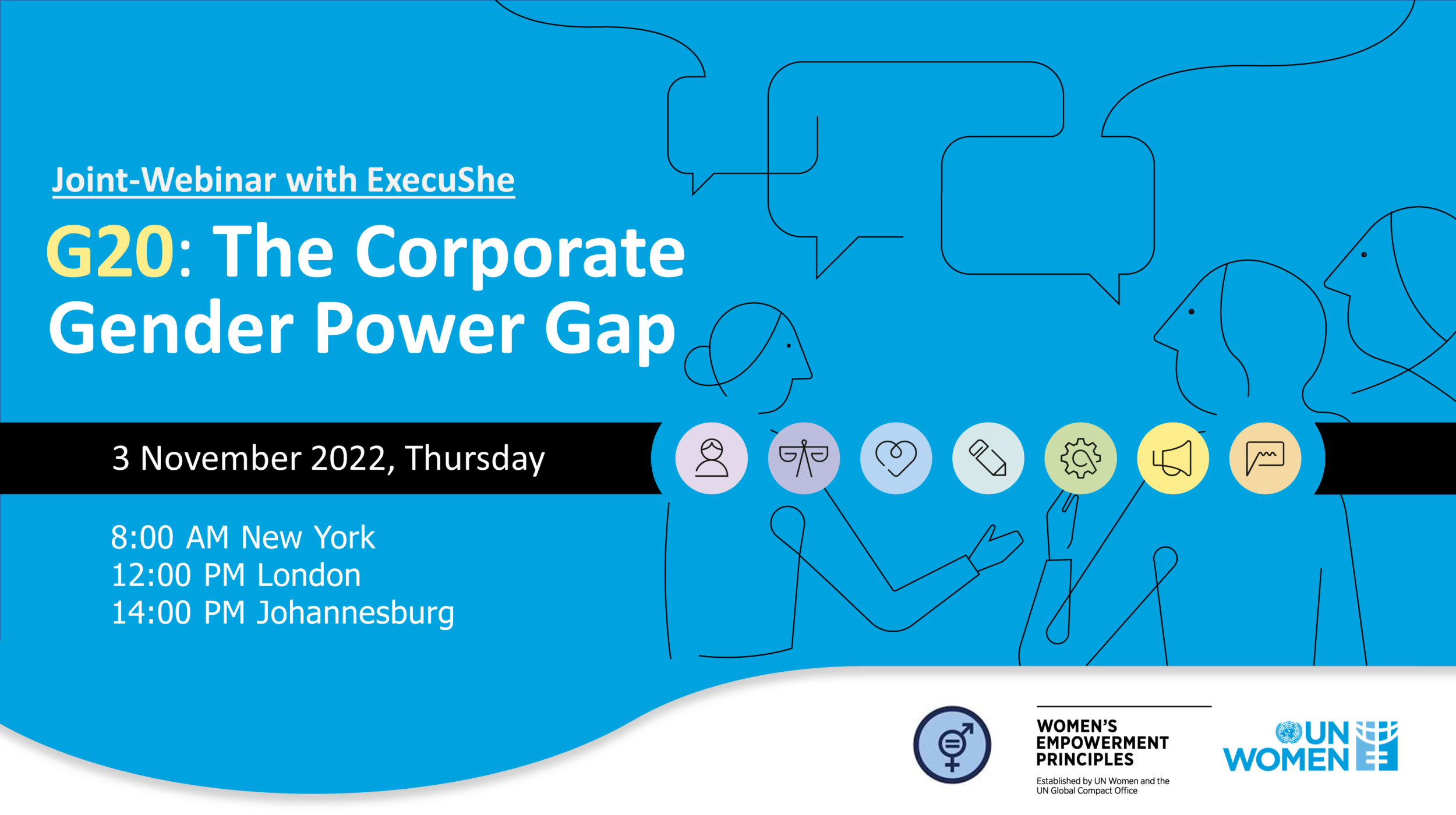 Joint-Webinar with ExecuShe

G20: The Corporate Gender Power Gap

3 November 2022, Thursday

8:00 AM New York
12:00 PM London
14:00 PM Johannesburg

WOMEN'S EMPOWERMENT PRINCIPLES
Established by UN Women and the UN Global Compact Office

UN WOMEN